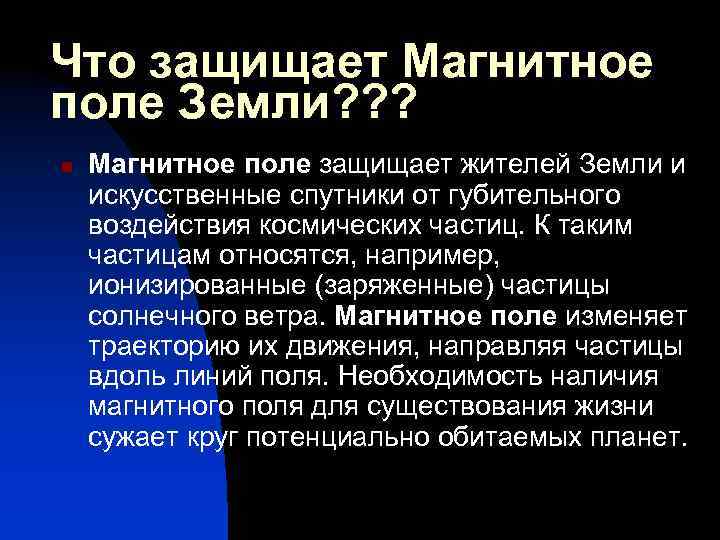 Что защищает Магнитное поле Земли???

Магнитное поле защищает жителей Земли и искусственные спутники от губительного воздействия космических частиц. К таким частицам относятся, например, ионизированные (заряженные) частицы солнечного ветра. Магнитное поле изменяет траекторию их движения, направляя частицы вдоль линий поля. Необходимость наличия магнитного поля для существования жизни сужает круг потенциально обитаемых планет.